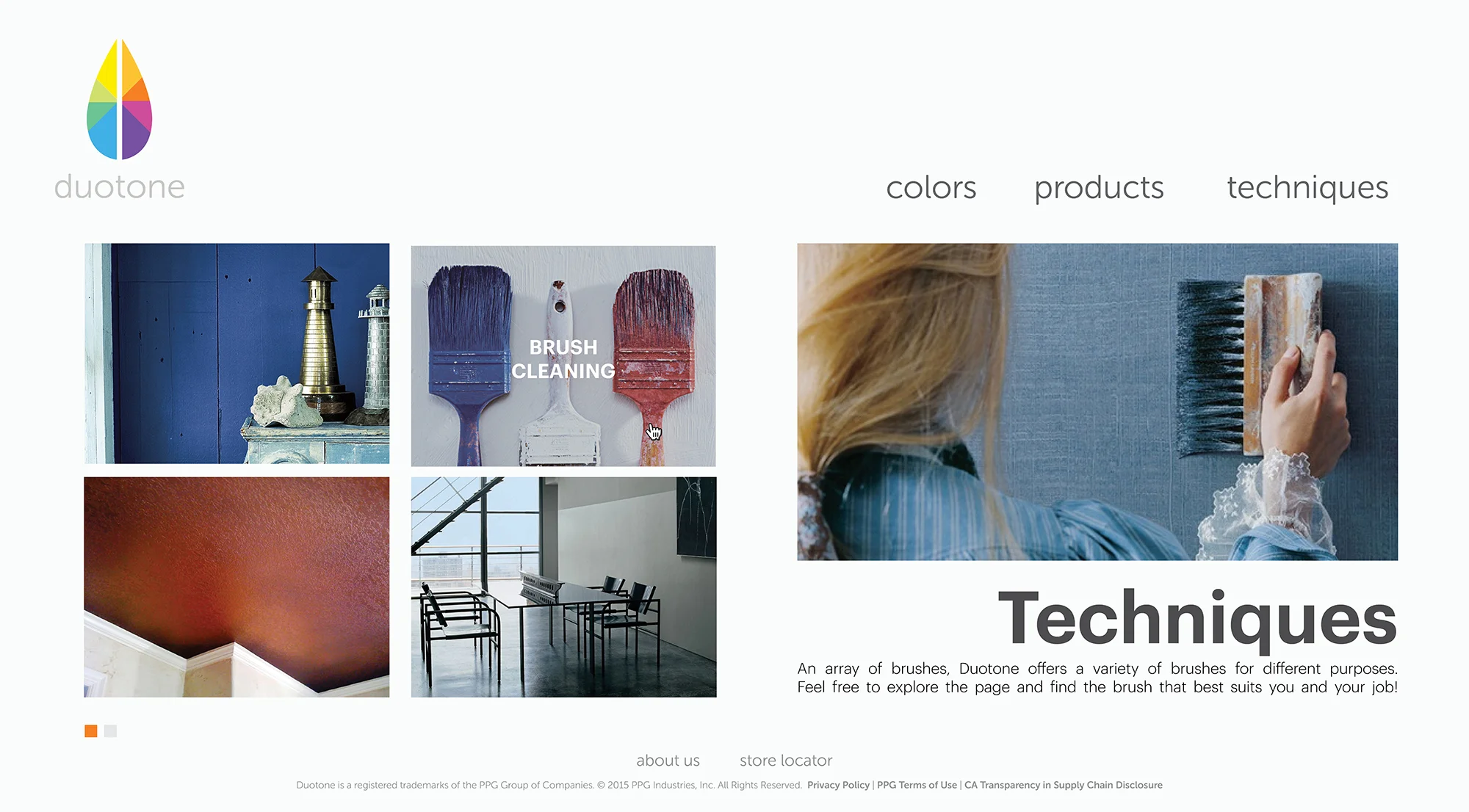 duotone

colors products techniques

BRUSH CLEANING

Techniques

An array of brushes, Duotone offers a variety of brushes for different purposes. Feel free to explore the page and find the brush that best suits you and your job!

about us store locator

Duotone is a registered trademarks of the PPG Group of Companies. © 2015 PPG Industries, Inc. All Rights Reserved. Privacy Policy | PPG Terms of Use | CA Transparency in Supply Chain Disclosure